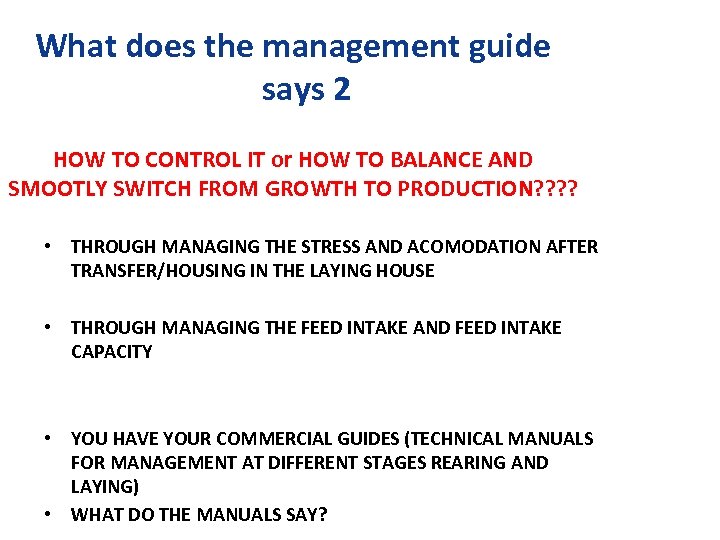 What does the management guide says 2

HOW TO CONTROL IT or HOW TO BALANCE AND SMOOTLY SWITCH FROM GROWTH TO PRODUCTION????

• THROUGH MANAGING THE STRESS AND ACOMODATION AFTER TRANSFER/HOUSING IN THE LAYING HOUSE

• THROUGH MANAGING THE FEED INTAKE AND FEED INTAKE CAPACITY

• YOU HAVE YOUR COMMERCIAL GUIDES (TECHNICAL MANUALS FOR MANAGEMENT AT DIFFERENT STAGES REARING AND LAYING)

• WHAT DO THE MANUALS SAY?